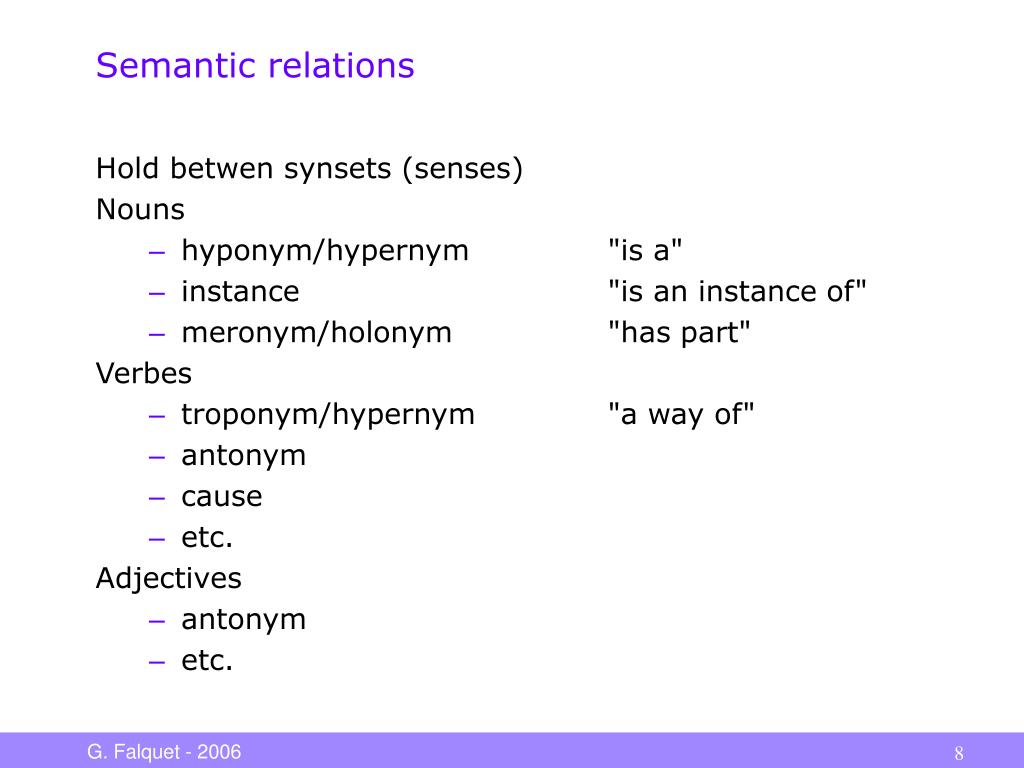 Semantic relations

Hold betwen synsets (senses)
Nouns
– hyponym/hypernym "is a"
– instance "is an instance of"
– meronym/holonym "has part"
Verbes
– troponym/hypernym "a way of"
– antonym
– cause
– etc.
Adjectives
– antonym
– etc.

G. Falquet - 2006

8